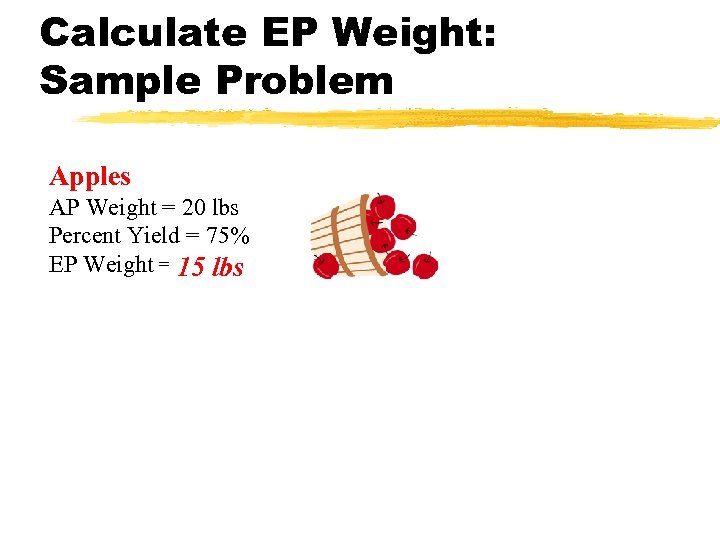 Calculate EP Weight: Sample Problem

Apples
AP Weight = 20 lbs
Percent Yield = 75%
EP Weight = 15 lbs